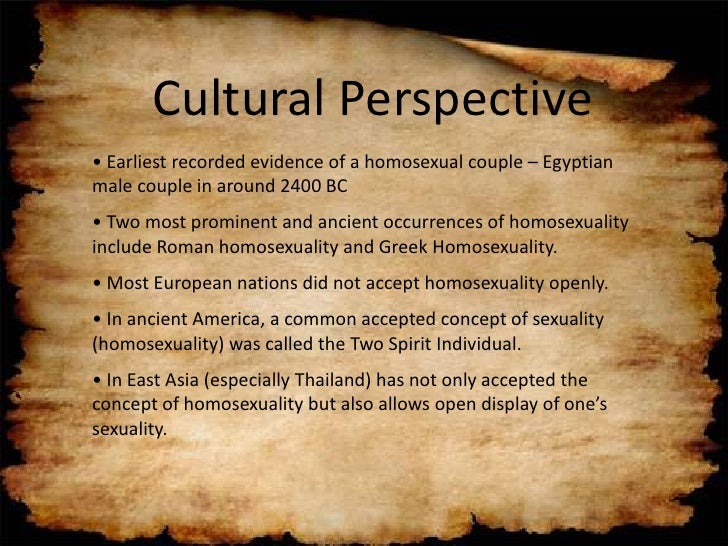 Cultural Perspective

• Earliest recorded evidence of a homosexual couple – Egyptian male couple in around 2400 BC

• Two most prominent and ancient occurrences of homosexuality include Roman homosexuality and Greek Homosexuality.

• Most European nations did not accept homosexuality openly.

• In ancient America, a common accepted concept of sexuality (homosexuality) was called the Two Spirit Individual.

• In East Asia (especially Thailand) has not only accepted the concept of homosexuality but also allows open display of one's sexuality.